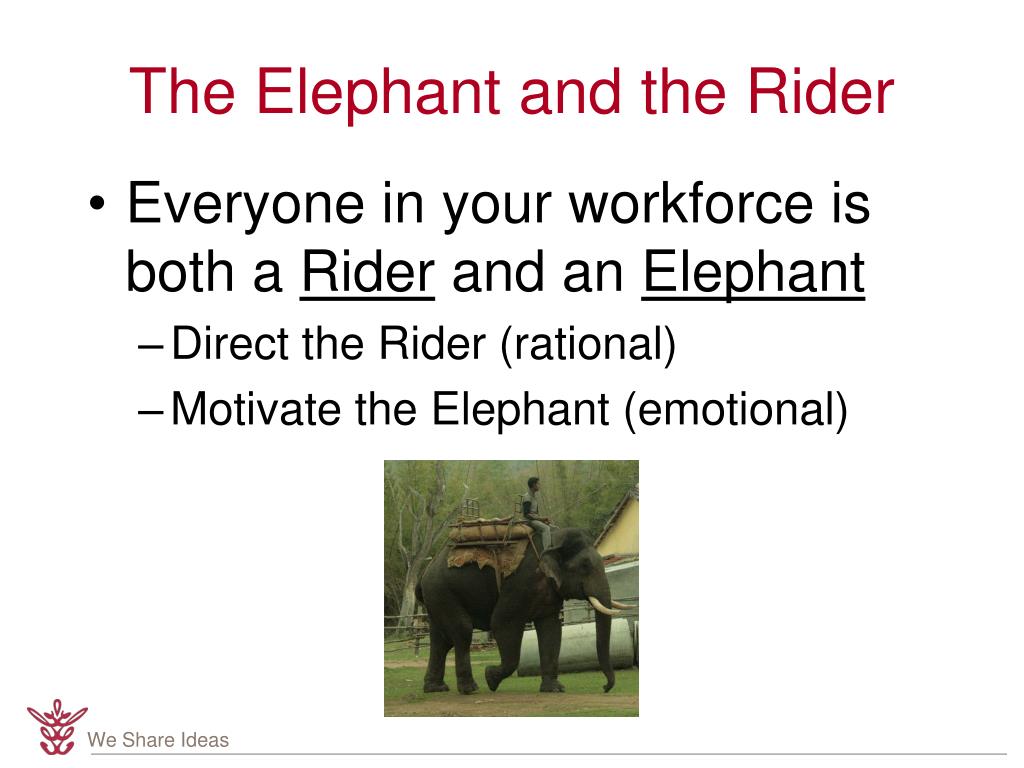 The Elephant and the Rider

• Everyone in your workforce is both a Rider and an Elephant
– Direct the Rider (rational)
– Motivate the Elephant (emotional)

We Share Ideas